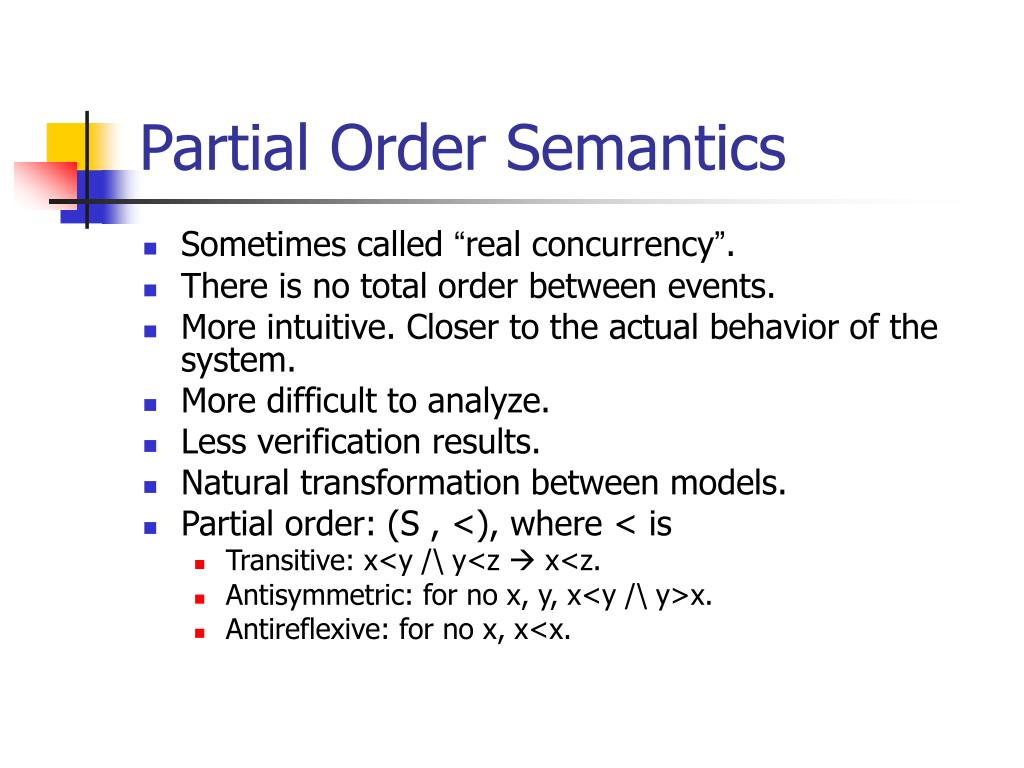 Partial Order Semantics

- Sometimes called “real concurrency”.
- There is no total order between events.
- More intuitive. Closer to the actual behavior of the system.
- More difficult to analyze.
- Less verification results.
- Natural transformation between models.
- Partial order: (S , <), where < is
  - Transitive: x<y /\ y<z → x<z.
  - Antisymmetric: for no x, y, x<y /\ y>x.
  - Antireflexive: for no x, x<x.